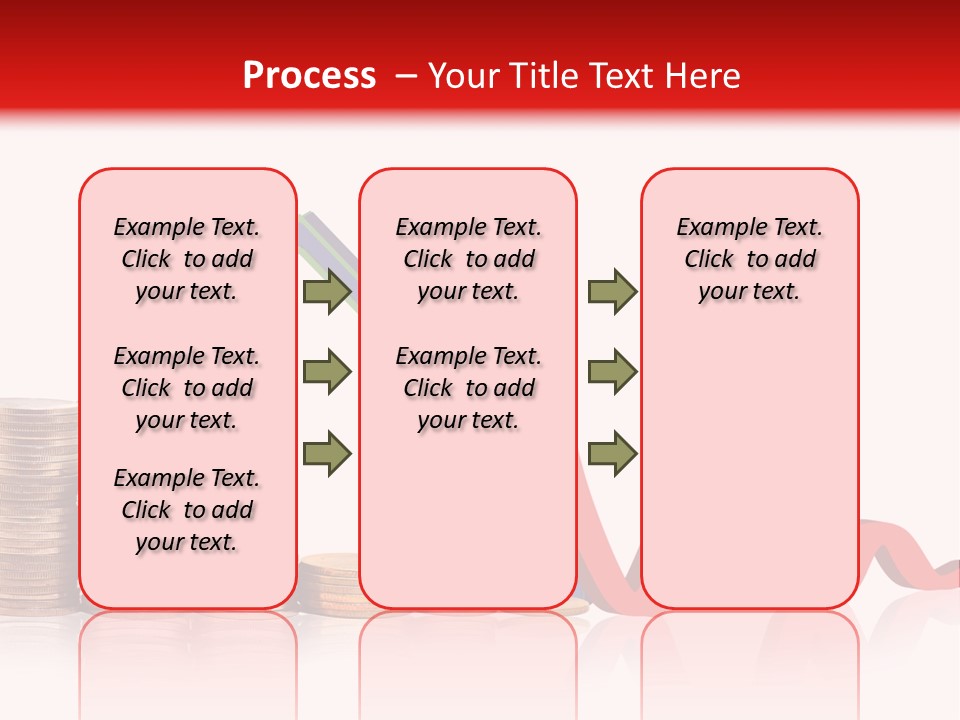 Process – Your Title Text Here

Example Text. Click to add your text.

Example Text. Click to add your text.

Example Text. Click to add your text.

Example Text. Click to add your text.

Example Text. Click to add your text.

Example Text. Click to add your text.